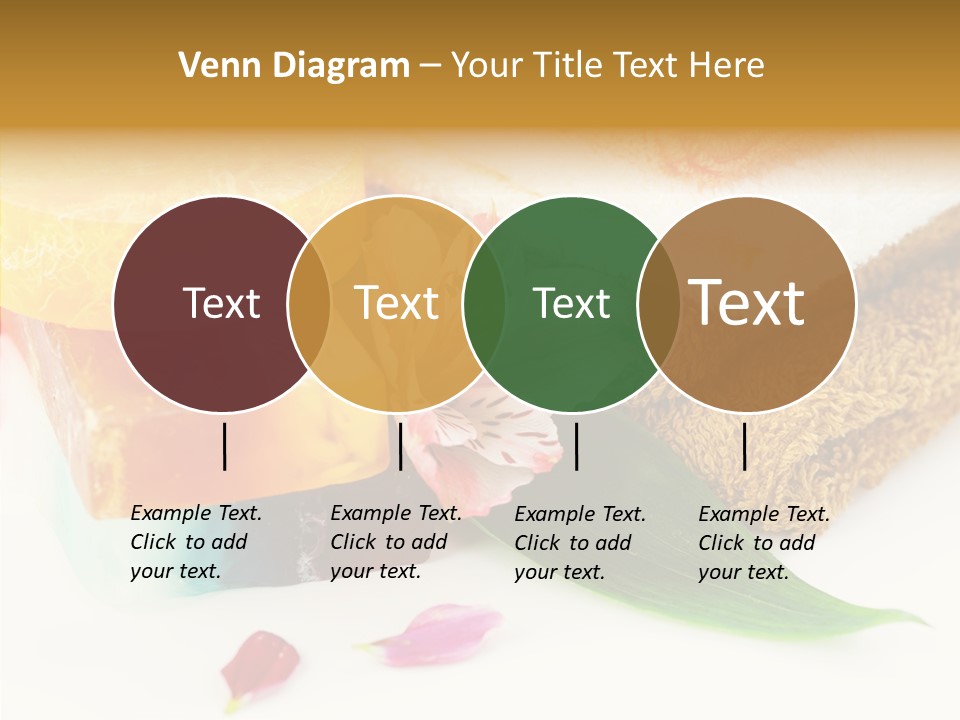 Venn Diagram – Your Title Text Here

Text

Text

Text

Text

Example Text. Click to add your text.

Example Text. Click to add your text.

Example Text. Click to add your text.

Example Text. Click to add your text.